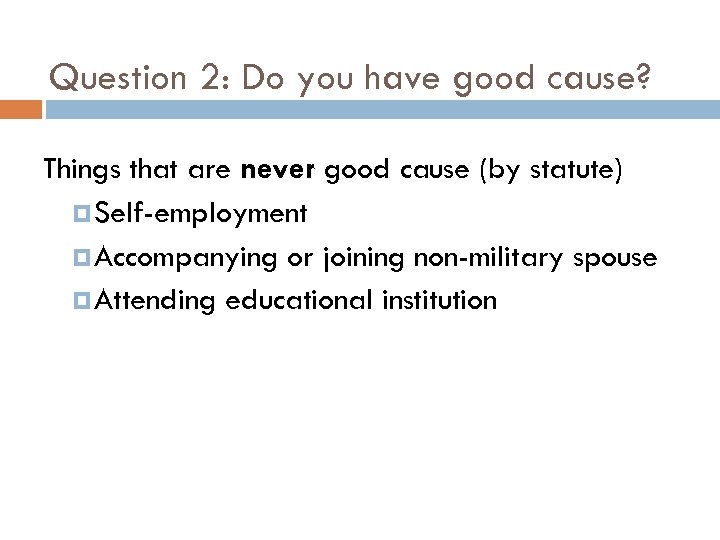 Question 2: Do you have good cause?

Things that are never good cause (by statute)

Self-employment

Accompanying or joining non-military spouse

Attending educational institution